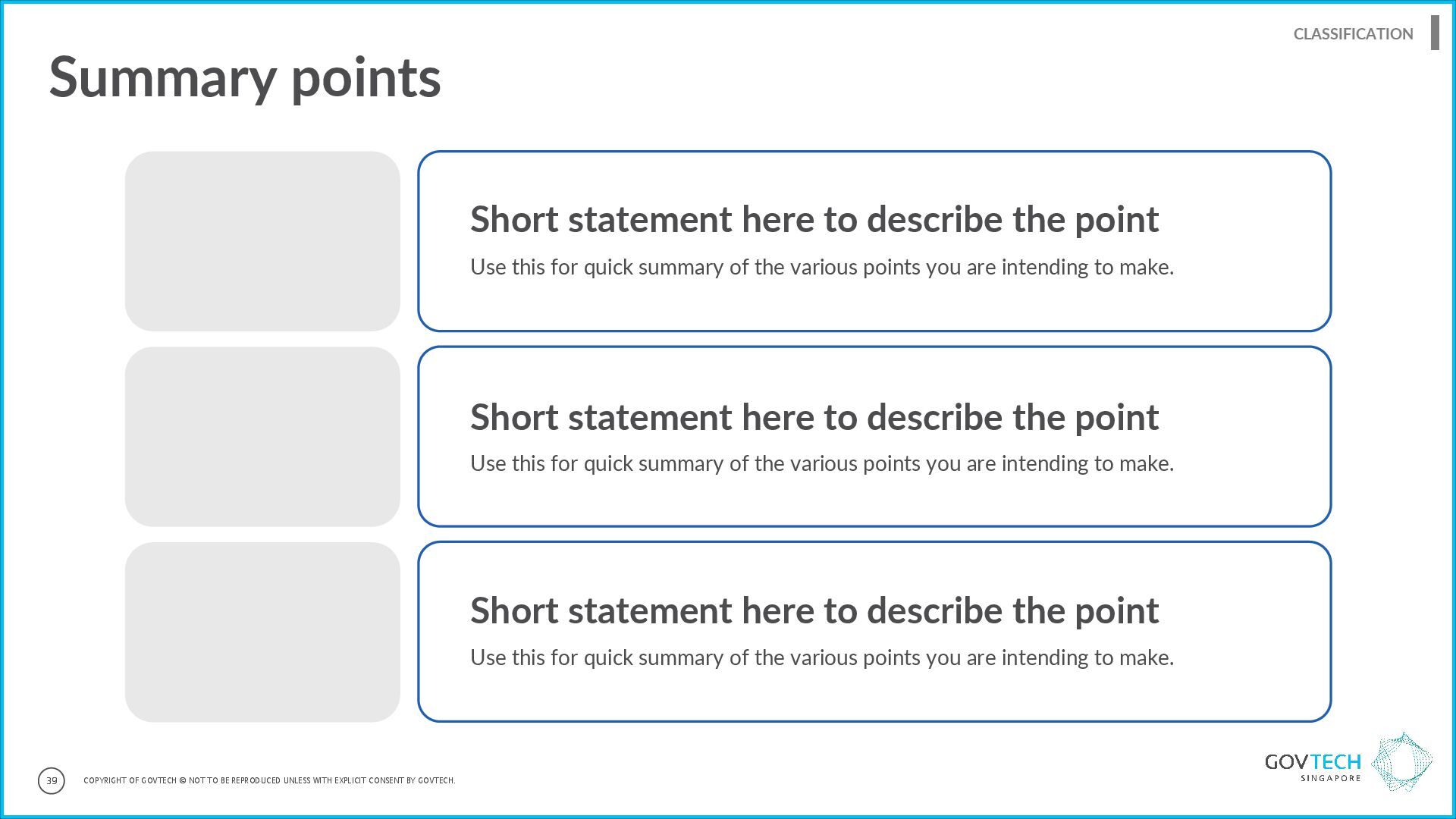 CLASSIFICATION

Summary points

Short statement here to describe the point

Use this for quick summary of the various points you are intending to make.

Short statement here to describe the point

Use this for quick summary of the various points you are intending to make.

Short statement here to describe the point

Use this for quick summary of the various points you are intending to make.

39

COPYRIGHT OF GOVTECH © NOT TO BE REPRODUCED UNLESS WITH EXPLICIT CONSENT BY GOVTECH.

GOVTECH SINGAPORE